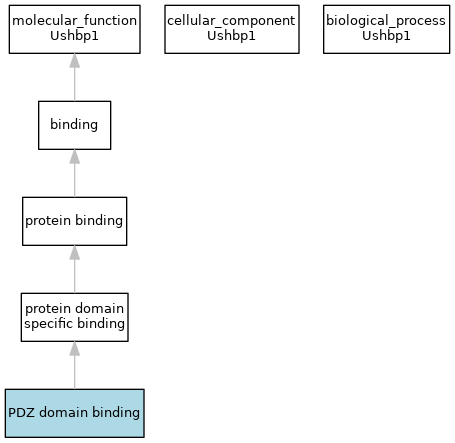 molecular_function
Ushbp1

cellular_component
Ushbp1

biological_process
Ushbp1

binding

protein binding

protein domain specific binding

PDZ domain binding